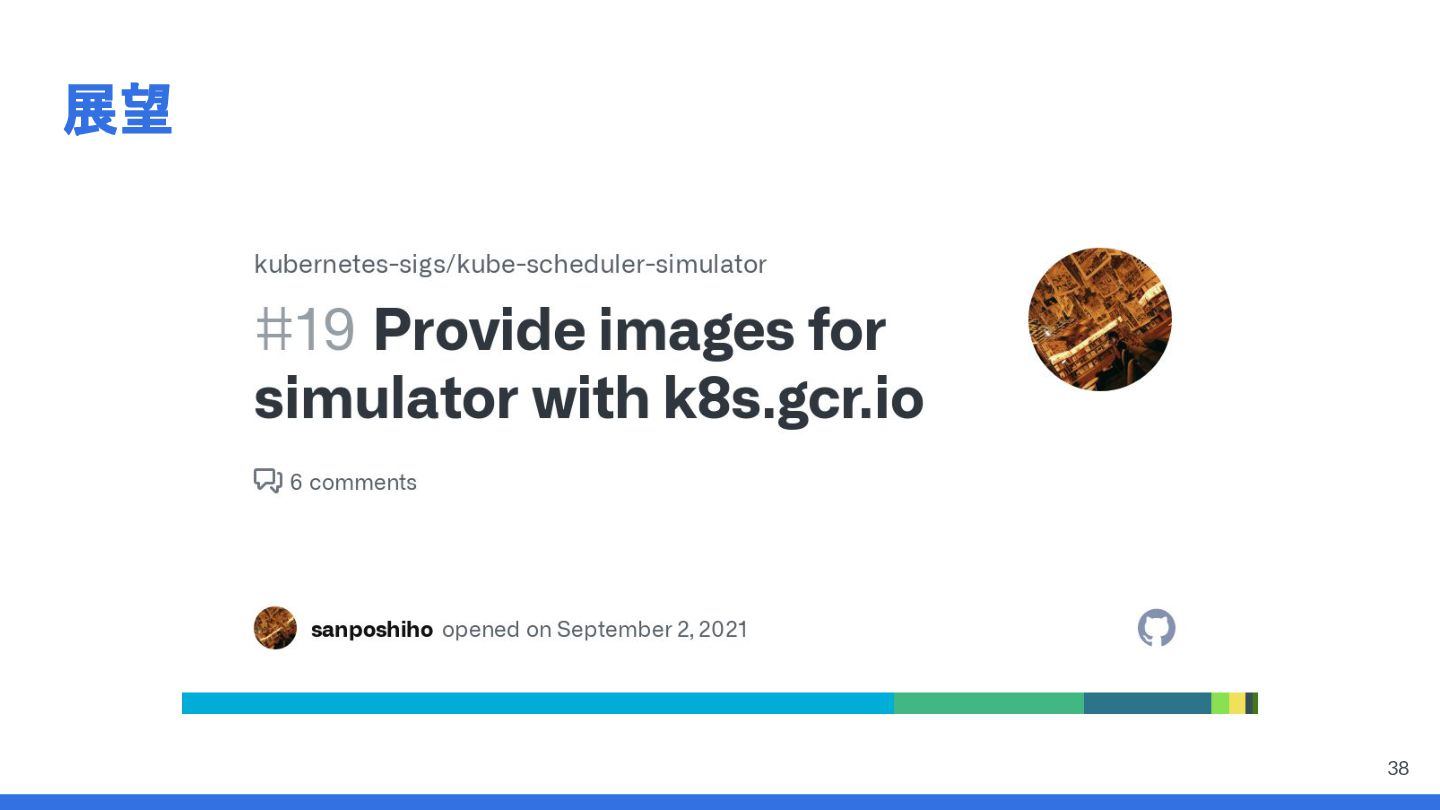 展望

kubernetes-sigs/kube-scheduler-simulator

#19 Provide images for simulator with k8s.gcr.io

6 comments

sanposhiho opened on September 2, 2021

38